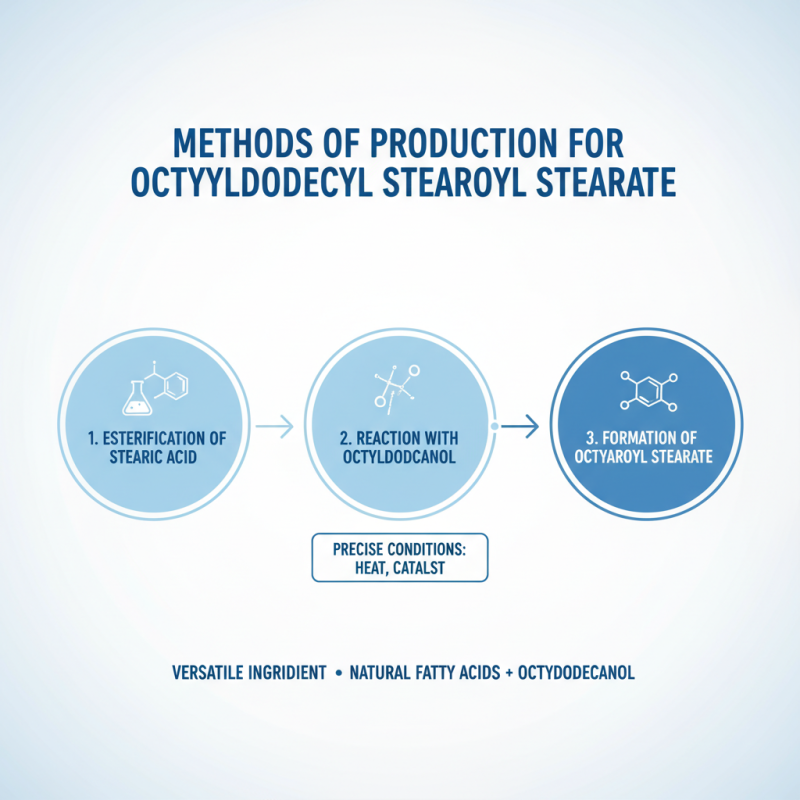 METHODS OF PRODUCTION FOR OCTYYLDODECYL STEAROYL STEARATE

1. ESTERIFICATION OF STEARIC ACID

2. REACTION WITH OCTYLDODCANOL

3. FORMATION OF OCTYAROYL STEARATE

PRECISE CONDITIONS: HEAT, CATALST

VERSATILE INGRIDIENT • NATURAL FATTY ACIDS + OCTYDODECANOL